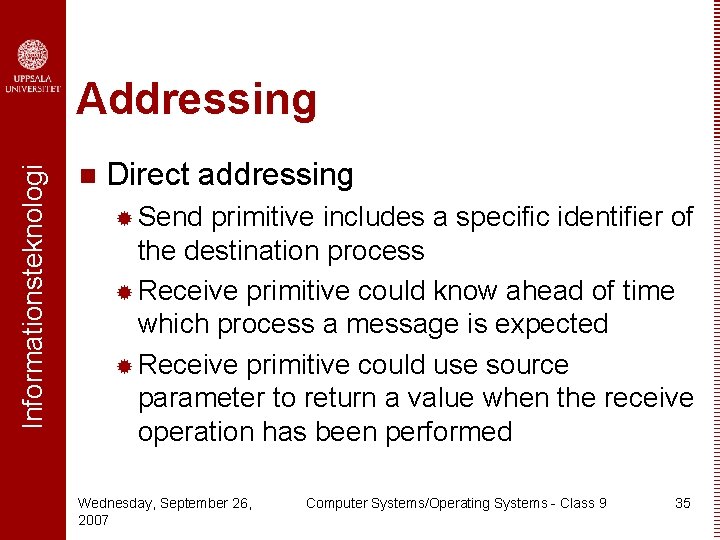 UPPSALA UNIVERSITET

Informationsteknologi

Addressing

Direct addressing

Send primitive includes a specific identifier of the destination process

Receive primitive could know ahead of time which process a message is expected

Receive primitive could use source parameter to return a value when the receive operation has been performed

Wednesday, September 26, 2007

Computer Systems/Operating Systems - Class 9

35